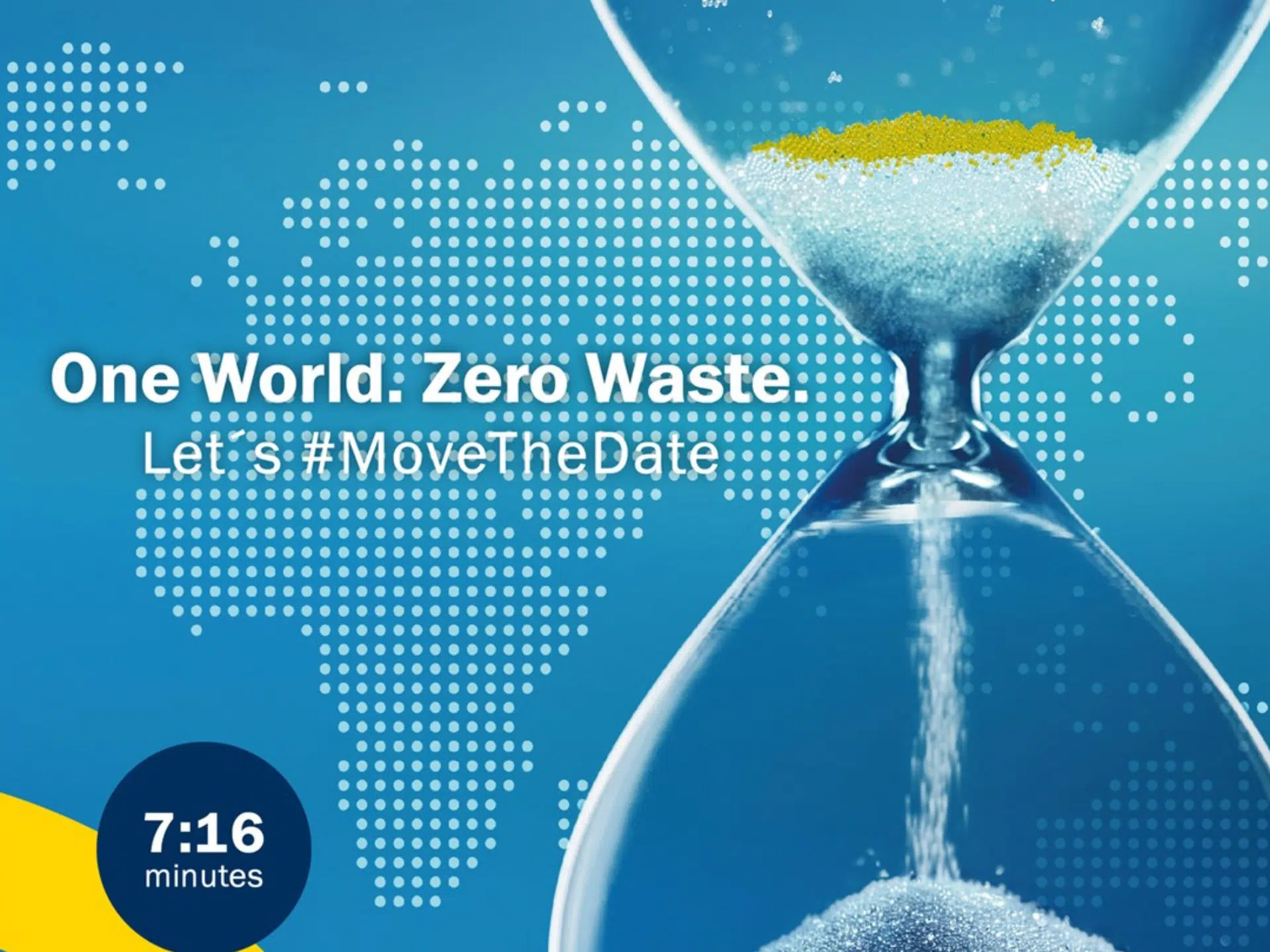 One World. Zero Waste.
Let´s #MoveTheDate

7:16
minutes